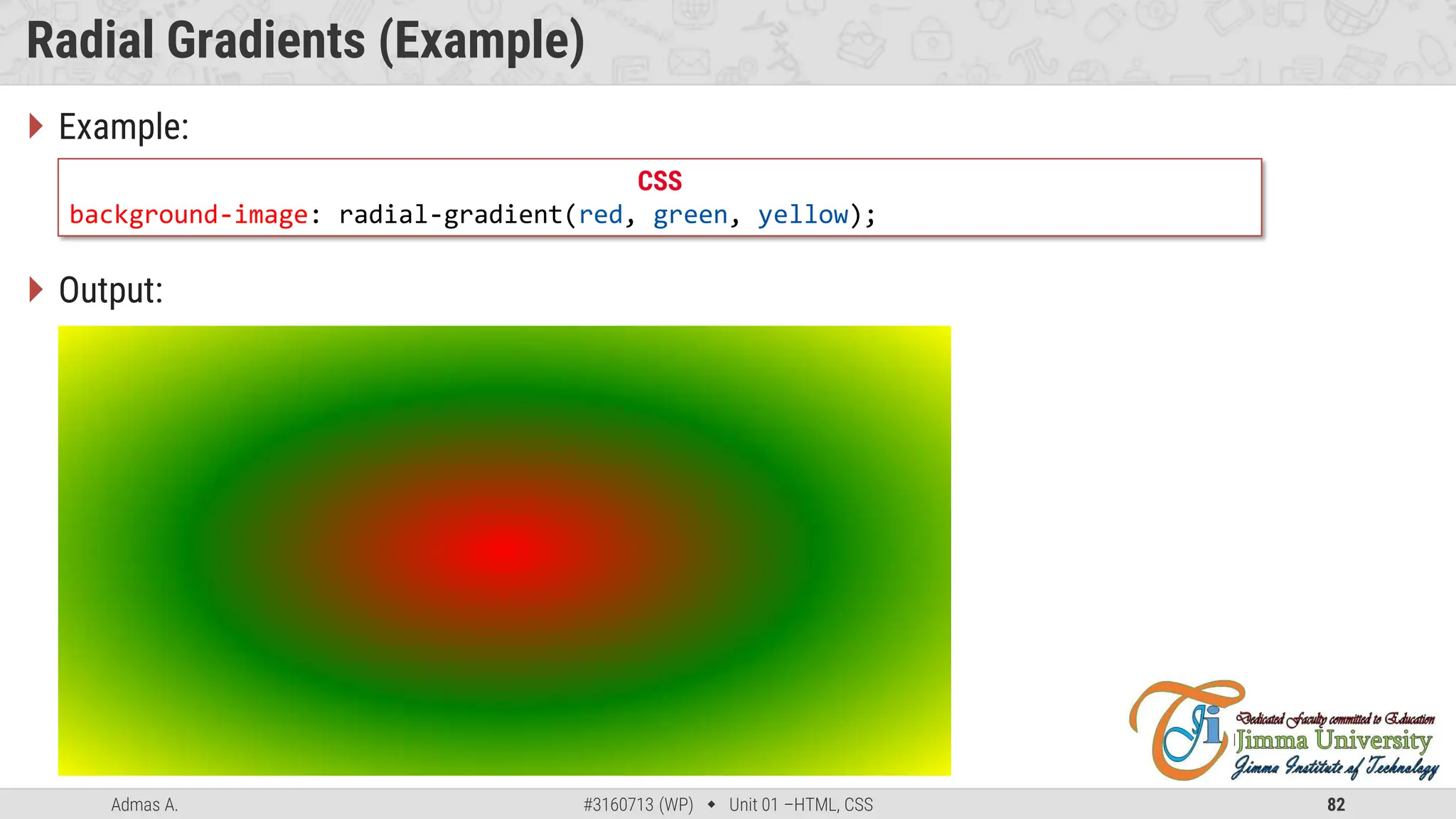 Radial Gradients (Example)

Example:

CSS
background-image: radial-gradient(red, green, yellow);

Output:

Dedicated Faculty committed to Education
Jimma University
Jimma Institute of Technology

Admas A. #3160713 (WP) ◆ Unit 01 –HTML, CSS 82